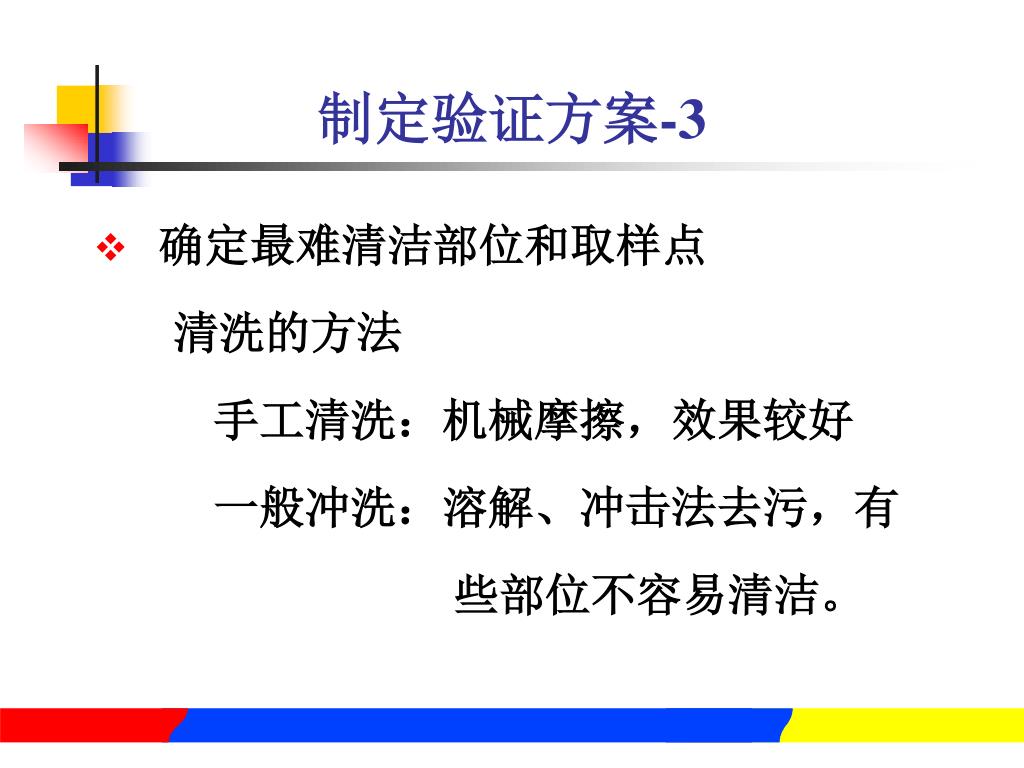 制定验证方案-3

❖ 确定最难清洁部位和取样点

清洗的方法

手工清洗：机械摩擦，效果较好

一般冲洗：溶解、冲击法去污，有些部位不容易清洁。